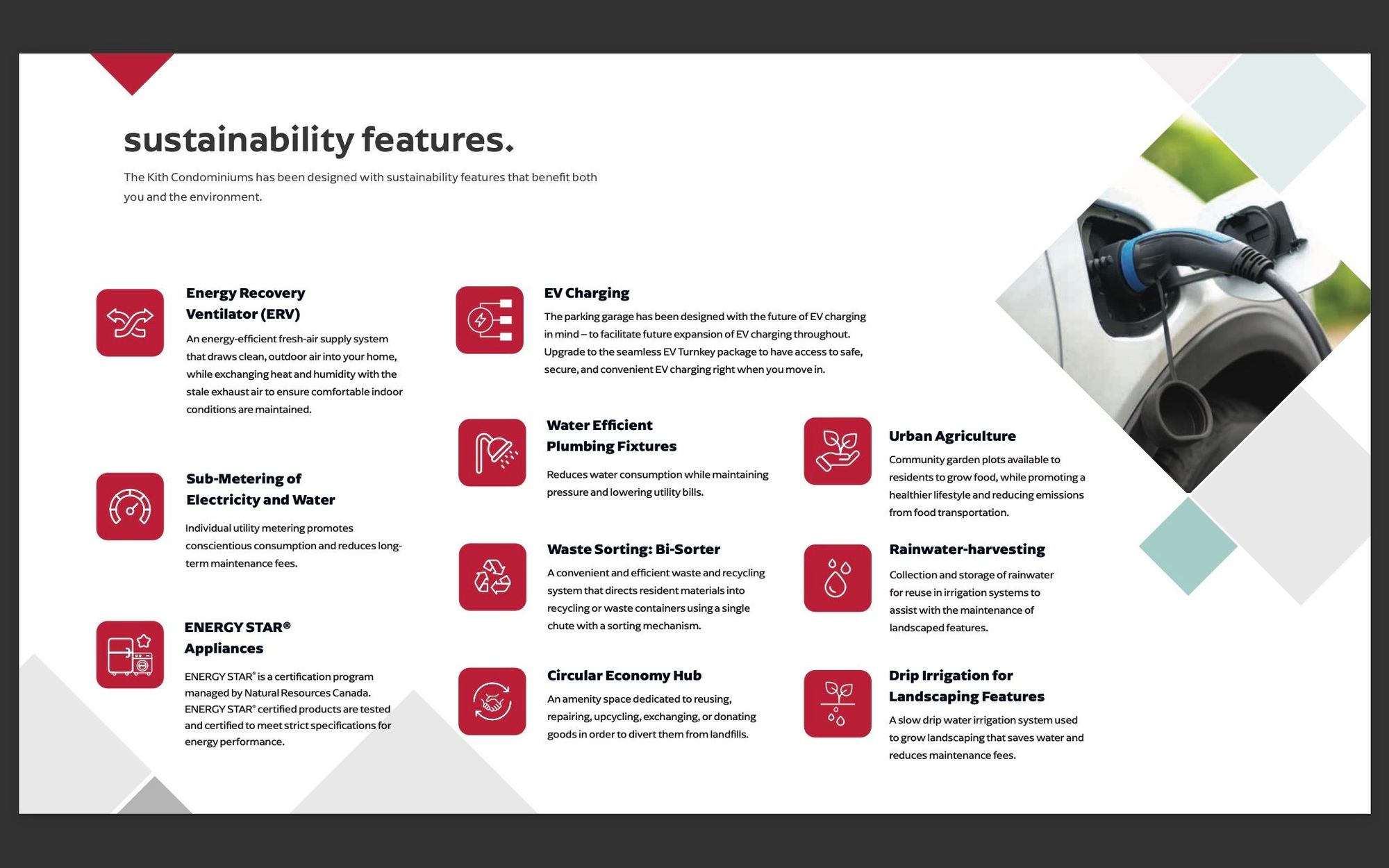 sustainability features.

The Kith Condominiums has been designed with sustainability features that benefit both you and the environment.

Energy Recovery Ventilator (ERV)

An energy-efficient fresh-air supply system that draws clean, outdoor air into your home, while exchanging heat and humidity with the stale exhaust air to ensure comfortable indoor conditions are maintained.

Sub-Metering of Electricity and Water

Individual utility metering promotes conscientious consumption and reduces long-term maintenance fees.

ENERGY STAR® Appliances

ENERGY STAR® is a certification program managed by Natural Resources Canada. ENERGY STAR® certified products are tested and certified to meet strict specifications for energy performance.

EV Charging

The parking garage has been designed with the future of EV charging in mind – to facilitate future expansion of EV charging throughout. Upgrade to the seamless EV Turnkey package to have access to safe, secure, and convenient EV charging right when you move in.

Water Efficient Plumbing Fixtures

Reduces water consumption while maintaining pressure and lowering utility bills.

Waste Sorting: Bi-Sorter

A convenient and efficient waste and recycling system that directs resident materials into recycling or waste containers using a single chute with a sorting mechanism.

Circular Economy Hub

An amenity space dedicated to reusing, repairing, upcycling, exchanging, or donating goods in order to divert them from landfills.

Urban Agriculture

Community garden plots available to residents to grow food, while promoting a healthier lifestyle and reducing emissions from food transportation.

Rainwater-harvesting

Collection and storage of rainwater for reuse in irrigation systems to assist with the maintenance of landscaped features.

Drip Irrigation for Landscaping Features

A slow drip water irrigation system used to grow landscaping that saves water and reduces maintenance fees.